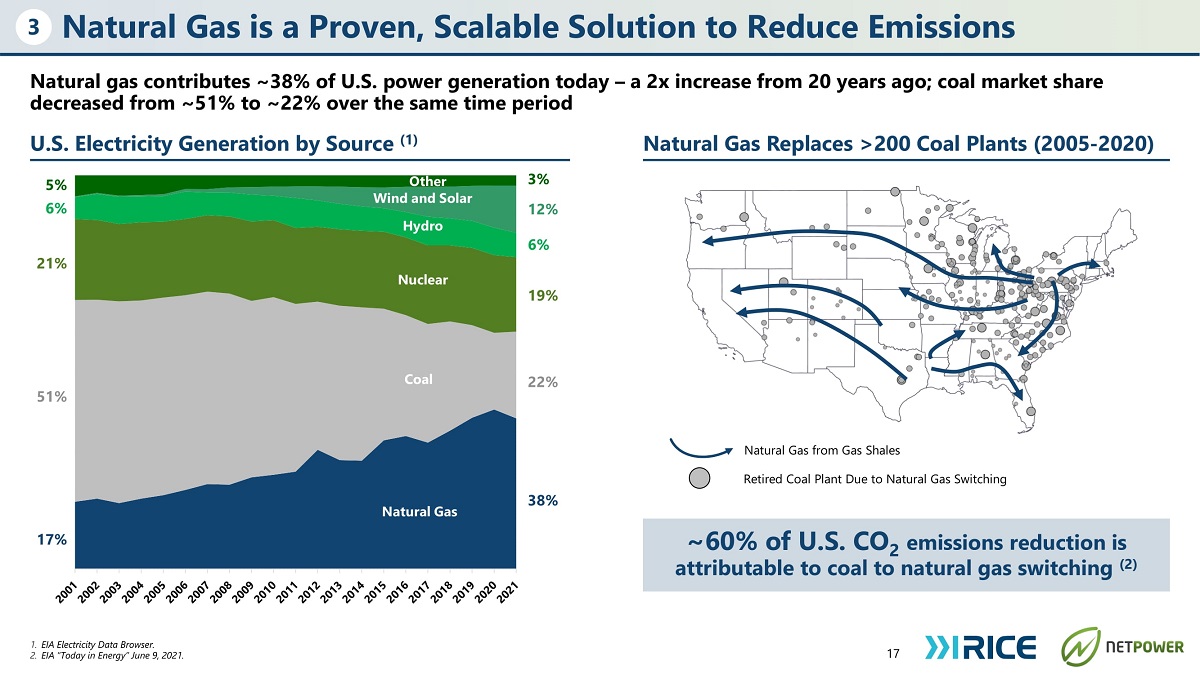 3 Natural Gas is a Proven, Scalable Solution to Reduce Emissions

Natural gas contributes ~38% of U.S. power generation today – a 2x increase from 20 years ago; coal market share decreased from ~51% to ~22% over the same time period

U.S. Electricity Generation by Source $^{(1)}$

5%
6%
21%
51%
17%

Other
Wind and Solar
Hydro
Nuclear
Coal
Natural Gas

3%
12%
6%
19%
22%
38%

2001 2002 2003 2004 2005 2006 2007 2008 2009 2010 2011 2012 2013 2014 2015 2016 2017 2018 2019 2020 2021

Natural Gas Replaces >200 Coal Plants (2005-2020)

Natural Gas from Gas Shales

Retired Coal Plant Due to Natural Gas Switching

~60% of U.S. $CO_2$ emissions reduction is attributable to coal to natural gas switching $^{(2)}$

1. EIA Electricity Data Browser.
2. EIA "Today in Energy" June 9, 2021.

17

RICE

NETPOWER